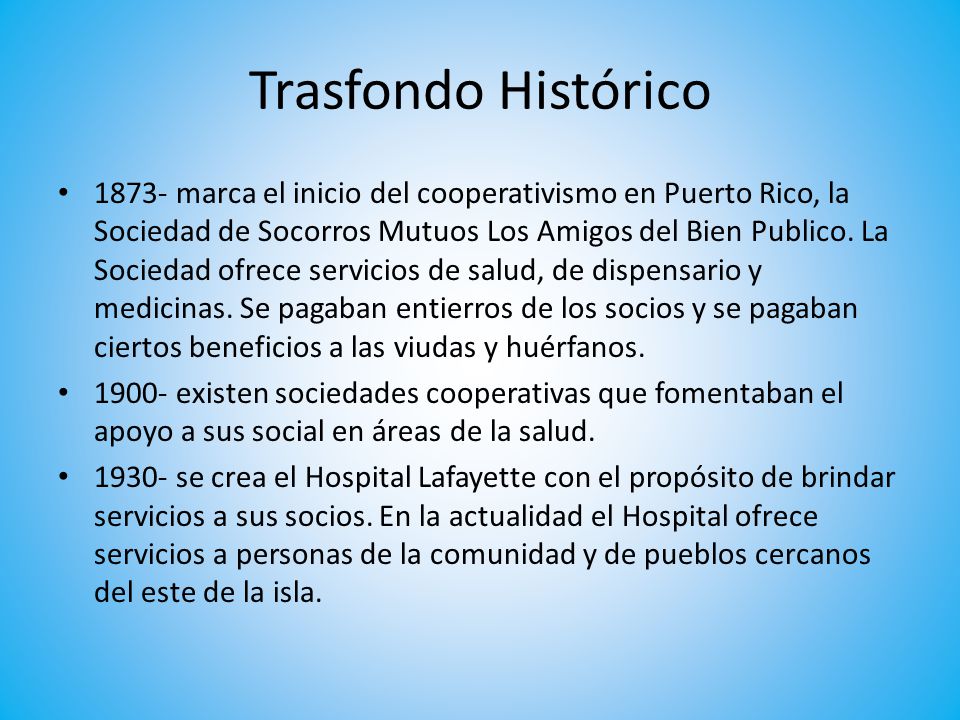 Trasfondo Histórico

• 1873- marca el inicio del cooperativismo en Puerto Rico, la Sociedad de Socorros Mutuos Los Amigos del Bien Publico. La Sociedad ofrece servicios de salud, de dispensario y medicinas. Se pagaban entierros de los socios y se pagaban ciertos beneficios a las viudas y huérfanos.
• 1900- existen sociedades cooperativas que fomentaban el apoyo a sus social en áreas de la salud.
• 1930- se crea el Hospital Lafayette con el propósito de brindar servicios a sus socios. En la actualidad el Hospital ofrece servicios a personas de la comunidad y de pueblos cercanos del este de la isla.